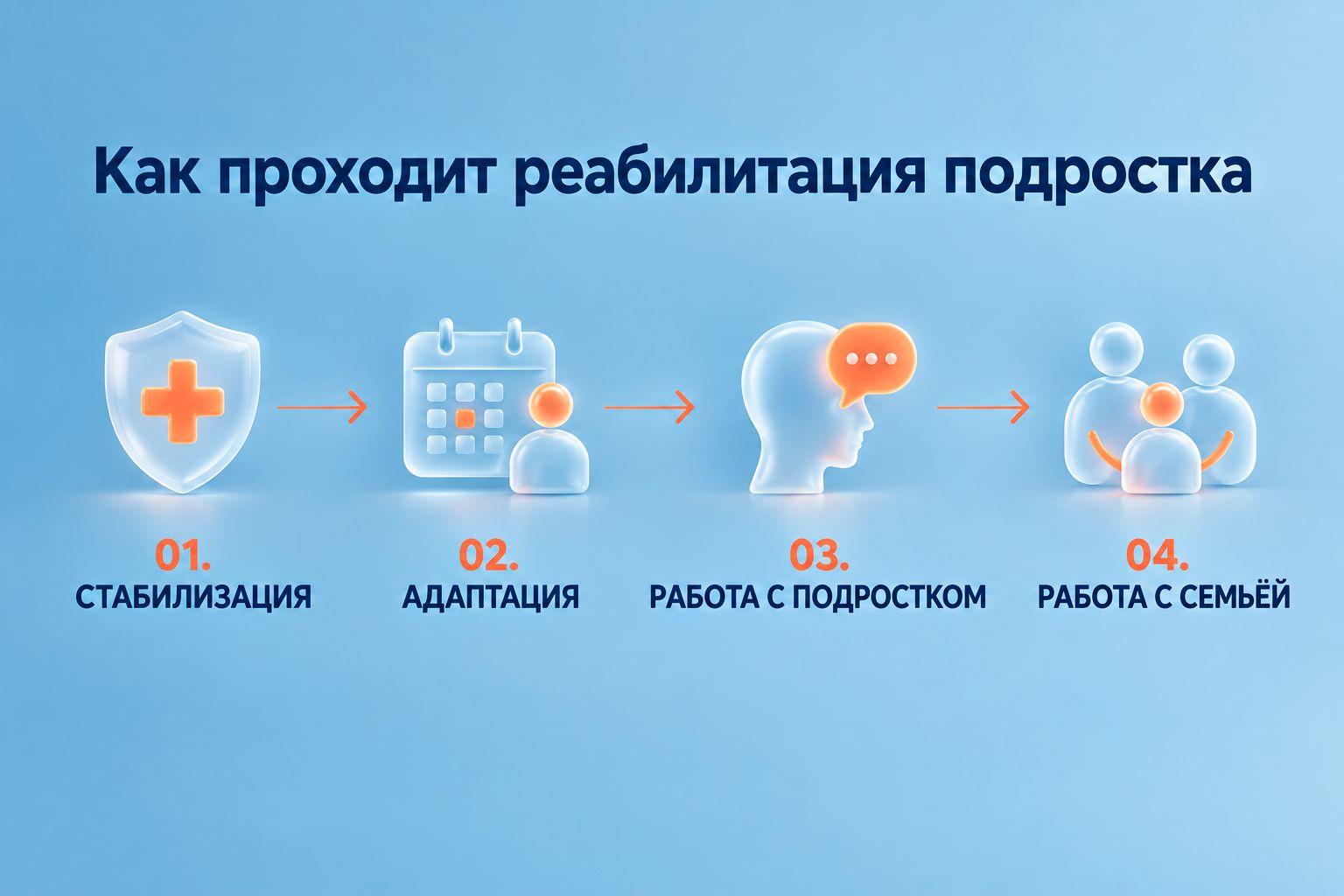 Как проходит реабилитация подростка

01.
СТАБИЛИЗАЦИЯ

02.
АДАПТАЦИЯ

03.
РАБОТА С ПОДРОСТКОМ

04.
РАБОТА С СЕМЬЁЙ